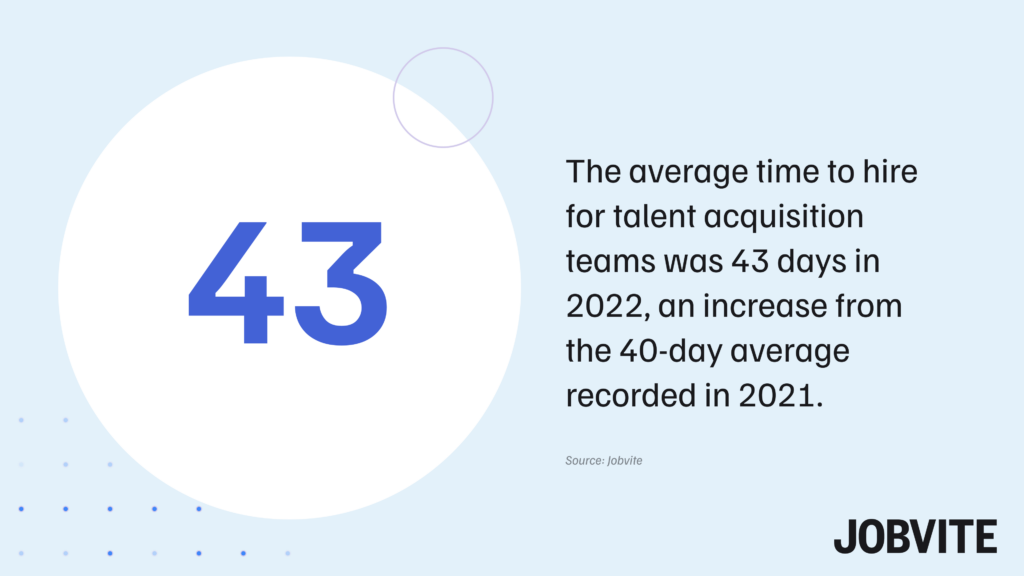 43

The average time to hire for talent acquisition teams was 43 days in 2022, an increase from the 40-day average recorded in 2021.

Source: Jobvite

JOBVITE